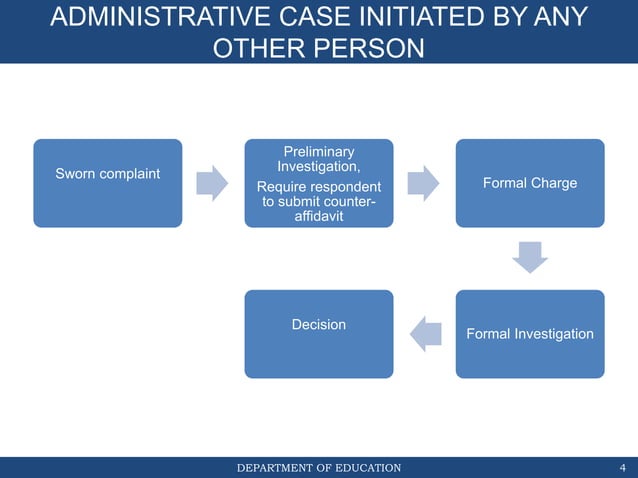 ADMINISTRATIVE CASE INITIATED BY ANY OTHER PERSON

Sworn complaint

Preliminary Investigation,

Require respondent to submit counter-affidavit

Formal Charge

Formal Investigation

Decision

DEPARTMENT OF EDUCATION

4